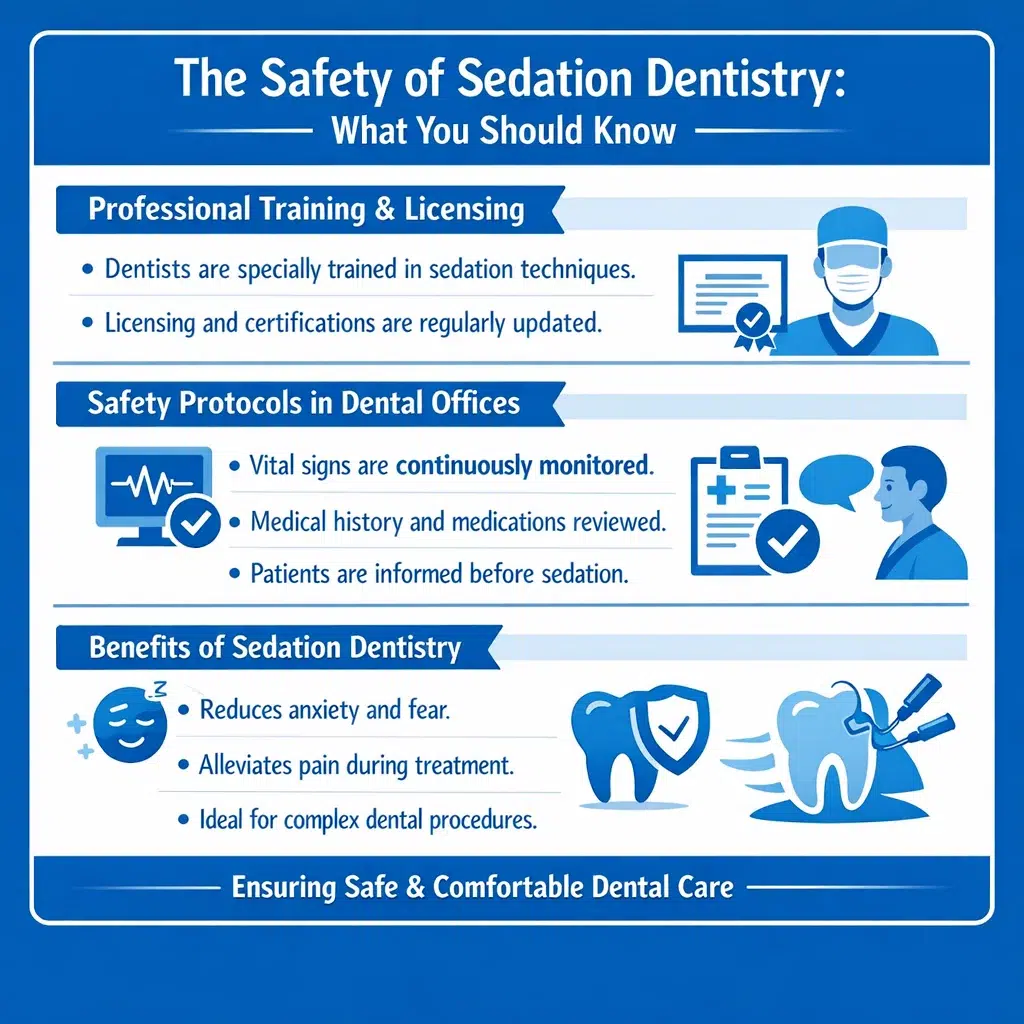 The Safety of Sedation Dentistry:
What You Should Know

Professional Training & Licensing

• Dentists are specially trained in sedation techniques.
• Licensing and certifications are regularly updated.

Safety Protocols in Dental Offices

• Vital signs are continuously monitored.
• Medical history and medications reviewed.
• Patients are informed before sedation.

Benefits of Sedation Dentistry

• Reduces anxiety and fear.
• Alleviates pain during treatment.
• Ideal for complex dental procedures.

Ensuring Safe & Comfortable Dental Care